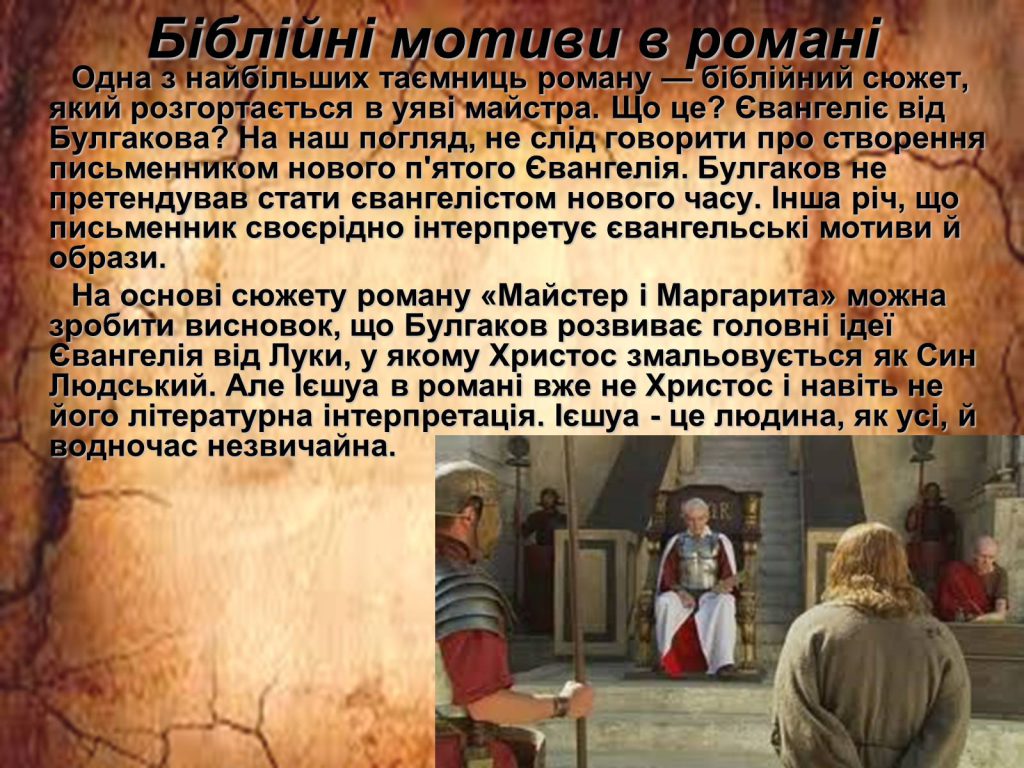 Біблійні мотиви в романі

Одна з найбільших таємниць роману — біблійний сюжет, який розгортається в уяві майстра. Що це? Євангеліє від Булгакова? На наш погляд, не слід говорити про створення письменником нового п'ятого Євангелія. Булгаков не претендував стати євангелістом нового часу. Інша річ, що письменник своєрідно інтерпретує євангельські мотиви й образи.

На основі сюжету роману «Майстер і Маргарита» можна зробити висновок, що Булгаков розвиває головні ідеї Євангелія від Луки, у якому Христос змальовується як Син Людський. Але Ієшуа в романі вже не Христос і навіть не його літературна інтерпретація. Ієшуа - це людина, як усі, й водночас незвичайна.